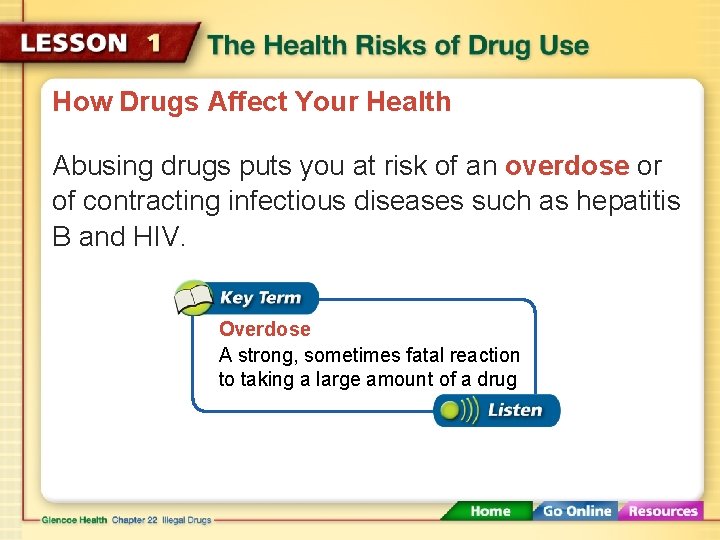 LESSON 1 The Health Risks of Drug Use

How Drugs Affect Your Health

Abusing drugs puts you at risk of an overdose or of contracting infectious diseases such as hepatitis B and HIV.

Key Term

Overdose

A strong, sometimes fatal reaction to taking a large amount of a drug

Listen

Glencoe Health Chapter 22 Illegal Drugs

Home Go Online Resources